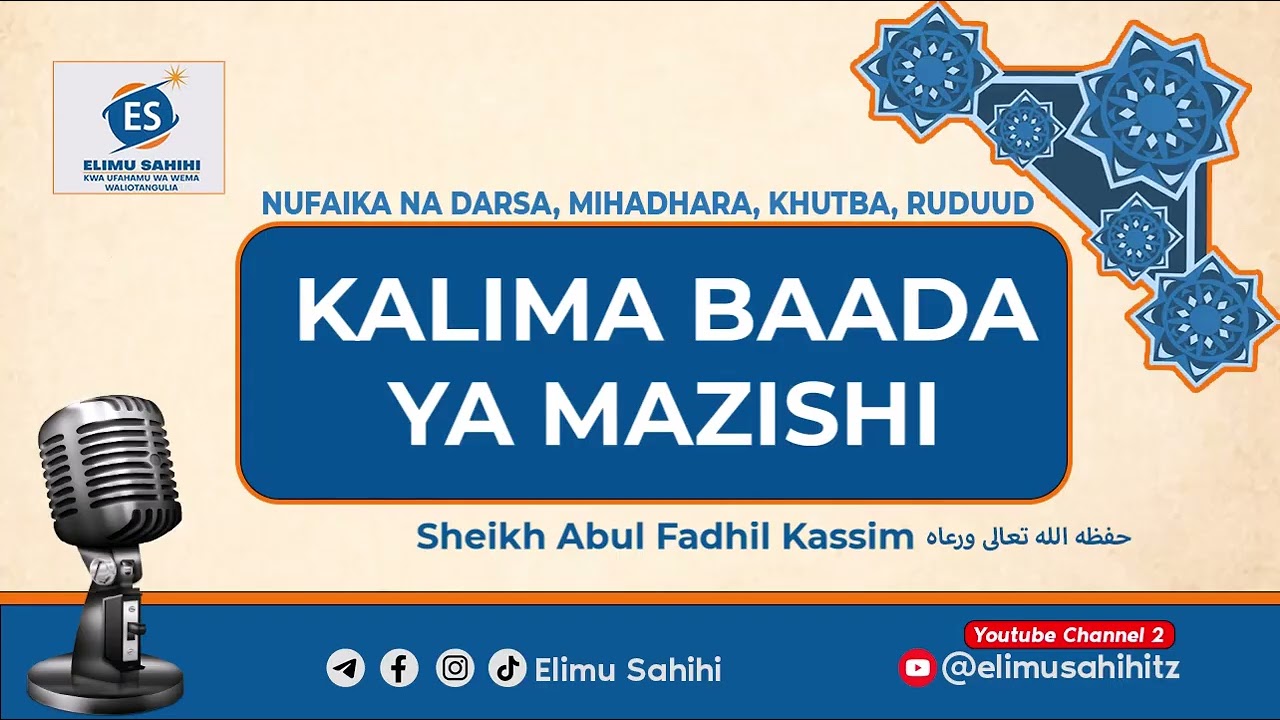 ES
ELIMU SAHIHI
KWA UFAHAMU WA WEMA WALIOTANGULIA

NUFAIKA NA DARSA, MIHADHARA, KHUTBA, RUDUUD

KALIMA BAADA YA MAZISHI

Sheikh Abul Fadhil Kassim حفظه الله تعالى ورعاه

Elimu Sahihi

Youtube Channel 2
@elimusahihitz